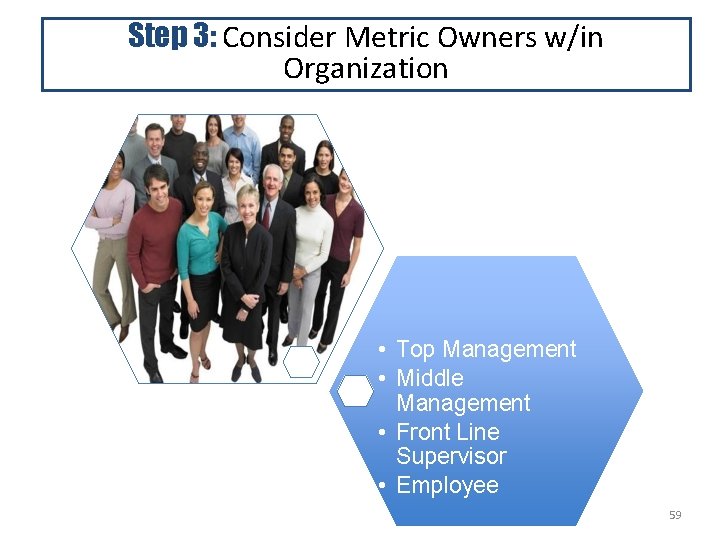 Step 3: Consider Metric Owners w/in Organization

• Top Management
• Middle Management
• Front Line Supervisor
• Employee

59